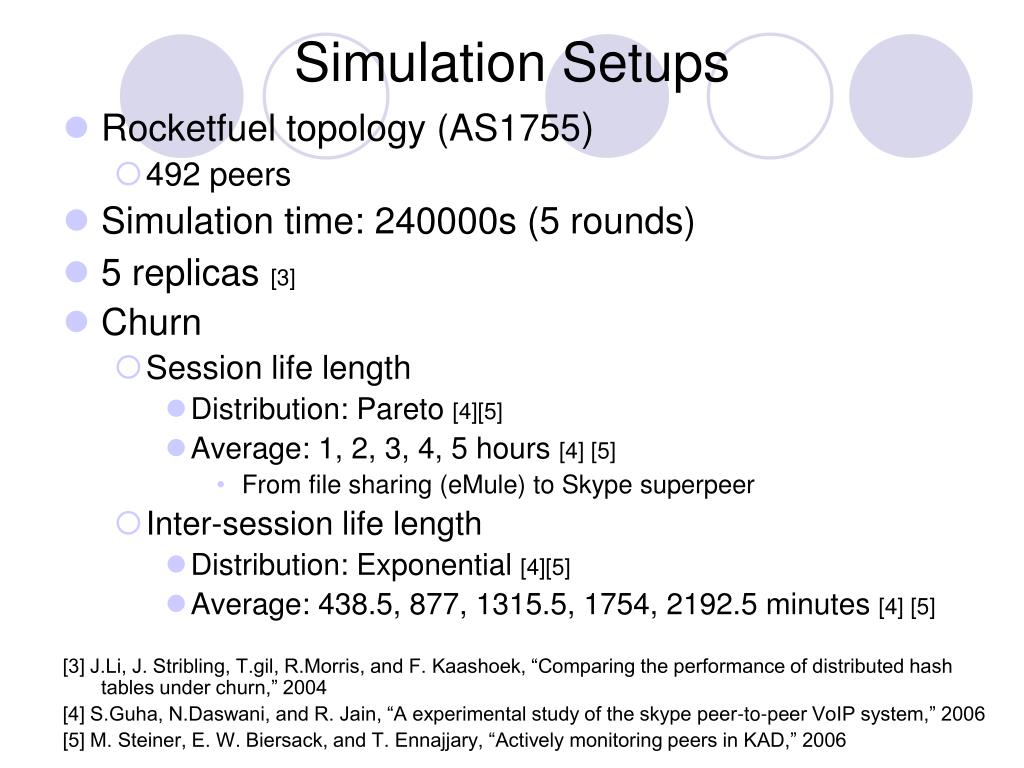 Simulation Setups

Rocketfuel topology (AS1755)

492 peers

Simulation time: 240000s (5 rounds)

5 replicas [3]

Churn

Session life length

Distribution: Pareto [4][5]

Average: 1, 2, 3, 4, 5 hours [4] [5]

From file sharing (eMule) to Skype superpeer

Inter-session life length

Distribution: Exponential [4][5]

Average: 438.5, 877, 1315.5, 1754, 2192.5 minutes [4] [5]

[3] J.Li, J. Stribling, T.gil, R.Morris, and F. Kaashoek, “Comparing the performance of distributed hash tables under churn,” 2004

[4] S.Guha, N.Daswani, and R. Jain, “A experimental study of the skype peer-to-peer VoIP system,” 2006

[5] M. Steiner, E. W. Biersack, and T. Ennajjary, “Actively monitoring peers in KAD,” 2006